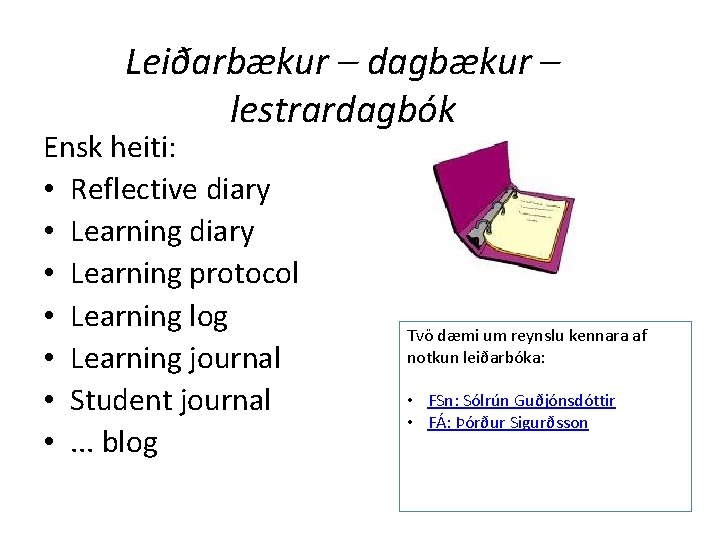 Leiðarbækur – dagbækur – lestrardagbók

Ensk heiti:
• Reflective diary
• Learning diary
• Learning protocol
• Learning log
• Learning journal
• Student journal
• ... blog

Tvö dæmi um reynslu kennara af notkun leiðarbóka:

• FSn: Sólrún Guðjónsdóttir
• FÁ: Þórður Sigurðsson